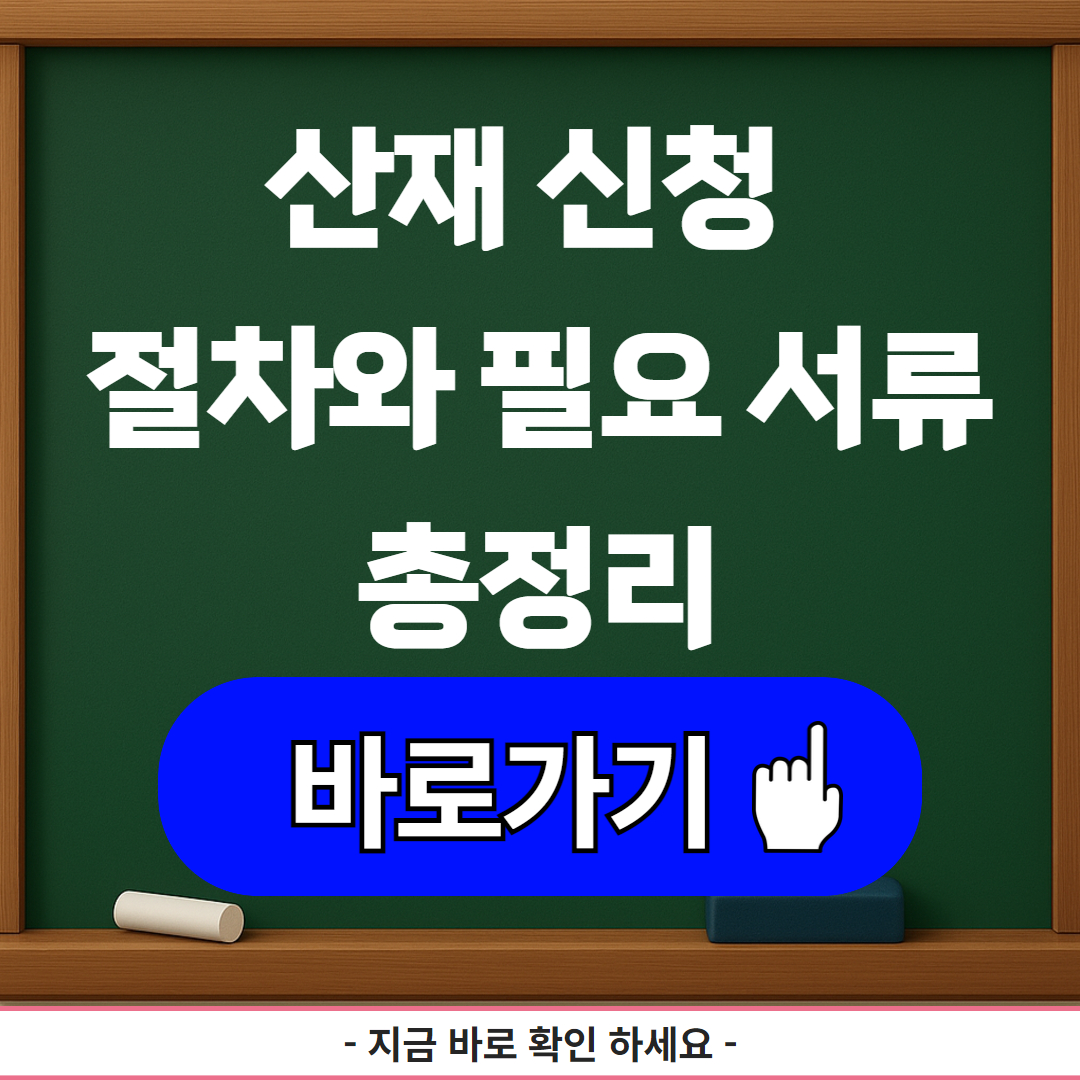 산재 신청
절차와 필요 서류
총정리

바로가기 ☝

- 지금 바로 확인 하세요 -